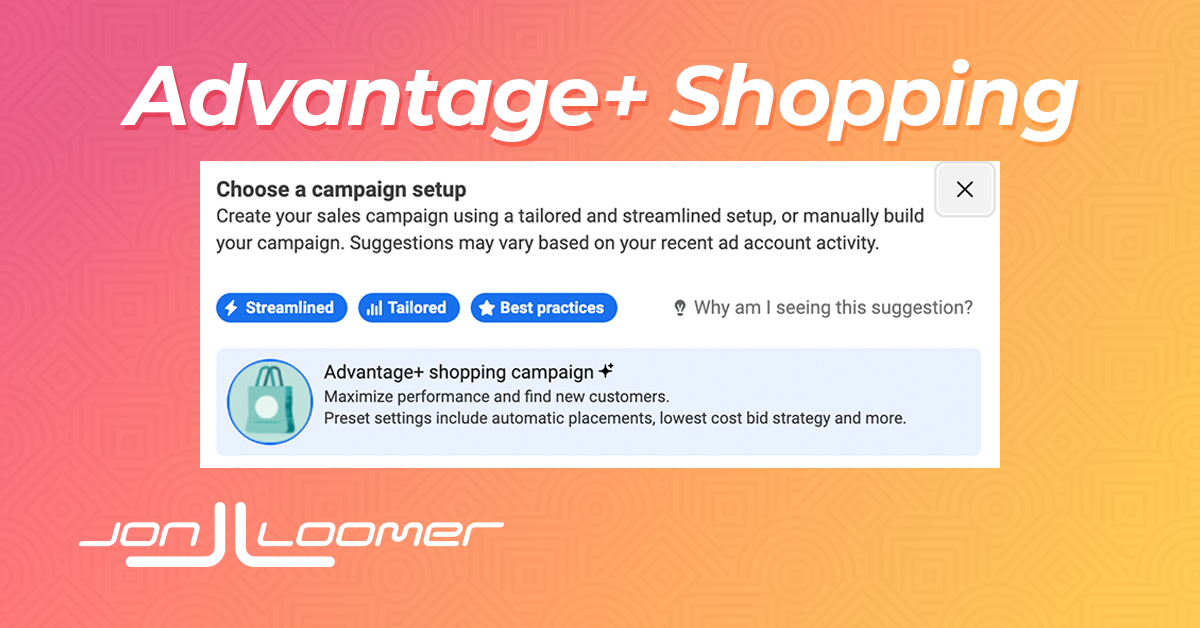 Advantage+ Shopping

Choose a campaign setup
Create your sales campaign using a tailored and streamlined setup, or manually build your campaign. Suggestions may vary based on your recent ad account activity.

Streamlined
Tailored
Best practices
Why am I seeing this suggestion?

Advantage+ shopping campaign
Maximize performance and find new customers.
Preset settings include automatic placements, lowest cost bid strategy and more.

JON LOOMER